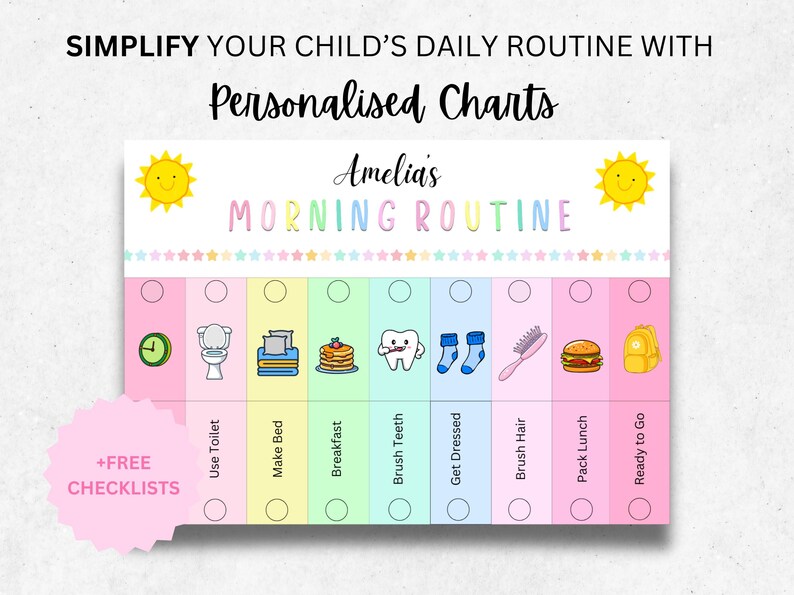 SIMPLIFY YOUR CHILD'S DAILY ROUTINE WITH

Personalised Charts

Amelia's

MORNING ROUTINE

Use Toilet

Make Bed

Breakfast

Brush Teeth

Get Dressed

Brush Hair

Pack Lunch

Ready to Go

+FREE CHECKLISTS